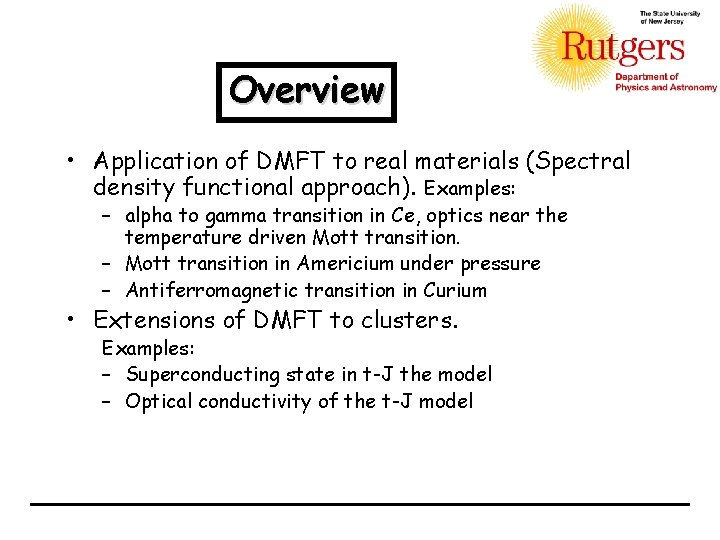 The State University of New Jersey
Rutgers
Department of Physics and Astronomy

Overview

• Application of DMFT to real materials (Spectral density functional approach). Examples:
– alpha to gamma transition in Ce, optics near the temperature driven Mott transition.
– Mott transition in Americium under pressure
– Antiferromagnetic transition in Curium
• Extensions of DMFT to clusters.
Examples:
– Superconducting state in t-J the model
– Optical conductivity of the t-J model